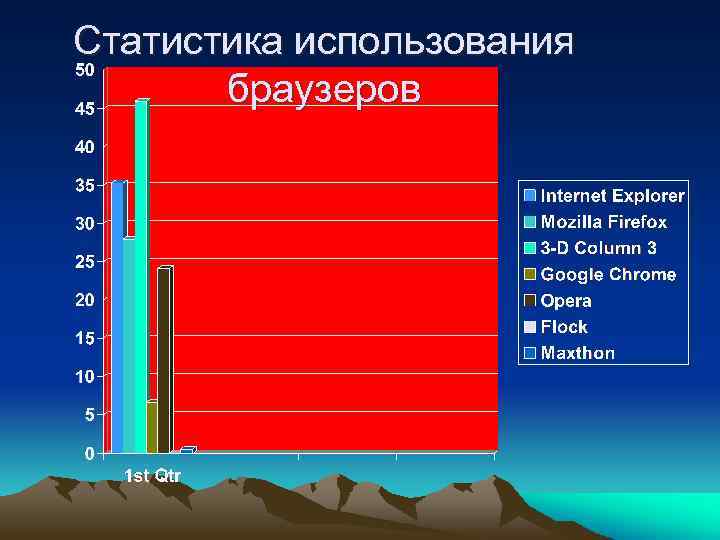 Статистика использования браузеров

50
45
40
35
30
25
20
15
10
5
0

1st Qtr

Internet Explorer
Mozilla Firefox
3-D Column 3
Google Chrome
Opera
Flock
Maxthon